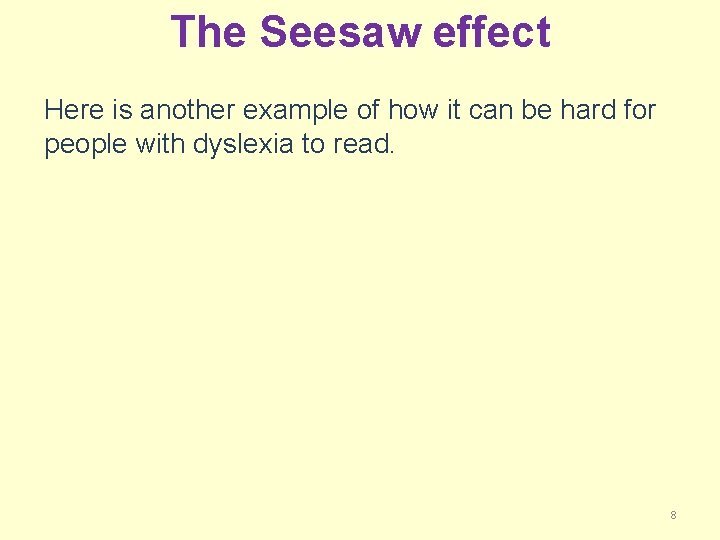 The Seesaw effect

Here is another example of how it can be hard for people with dyslexia to read.

8